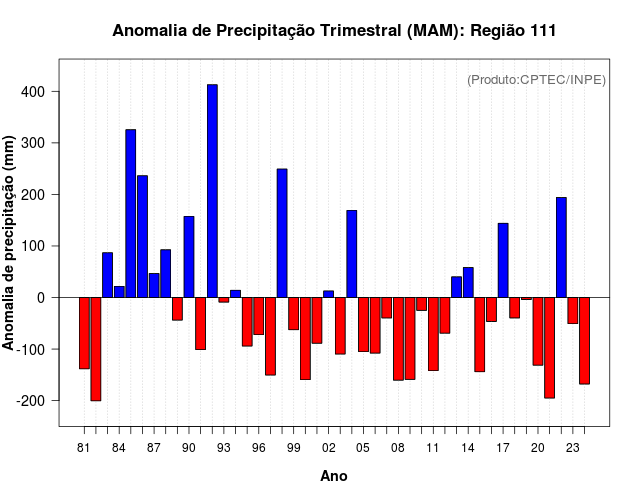 Anomalia de Precipitação Trimestral (MAM): Região 111

(Produto:CPTEC/INPE)

Anomalia de precipitação (mm)

400
300
200
100
0
-100
-200

81 84 87 90 93 96 99 02 05 08 11 14 17 20 23

Ano